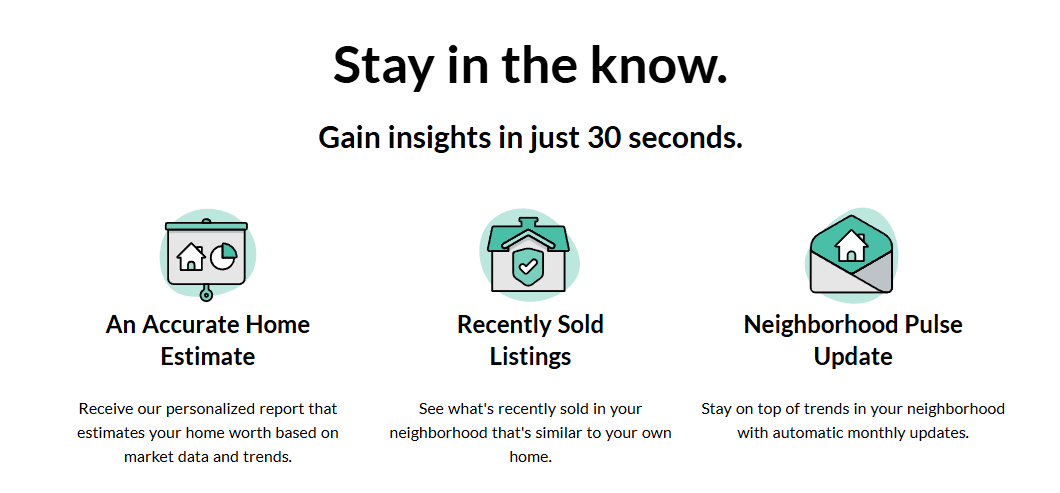 Stay in the know.

Gain insights in just 30 seconds.

An Accurate Home Estimate

Receive our personalized report that estimates your home worth based on market data and trends.

Recently Sold Listings

See what's recently sold in your neighborhood that's similar to your own home.

Neighborhood Pulse Update

Stay on top of trends in your neighborhood with automatic monthly updates.